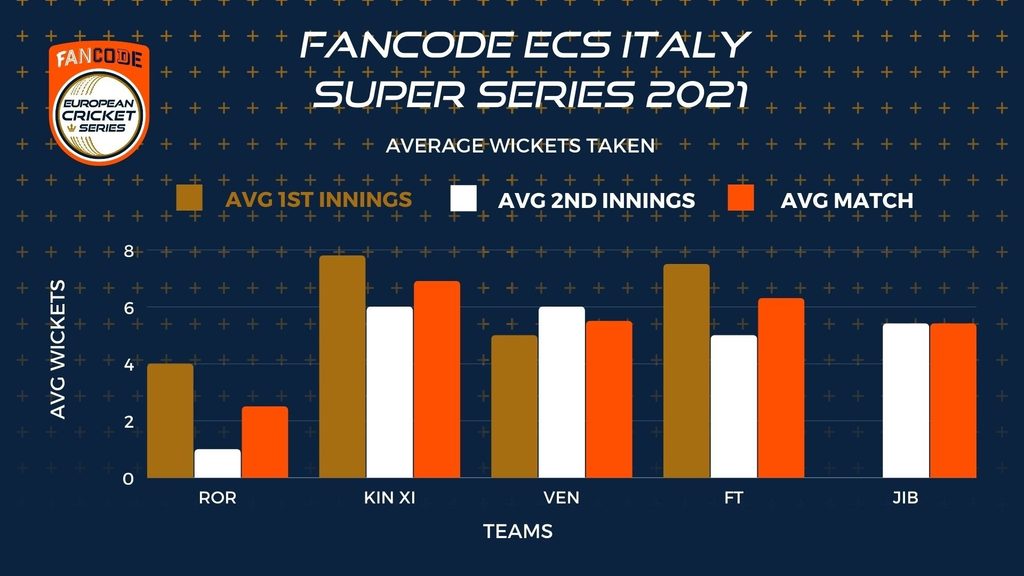 FANCODE
EUROPEAN CRICKET SERIES

FANCODE ECS ITALY SUPER SERIES 2021

AVERAGE WICKETS TAKEN

AVG 1ST INNINGS
AVG 2ND INNINGS
AVG MATCH

AVG WICKETS

8
6
4
2
0

ROR
KIN XI
VEN
FT
JIB

TEAMS